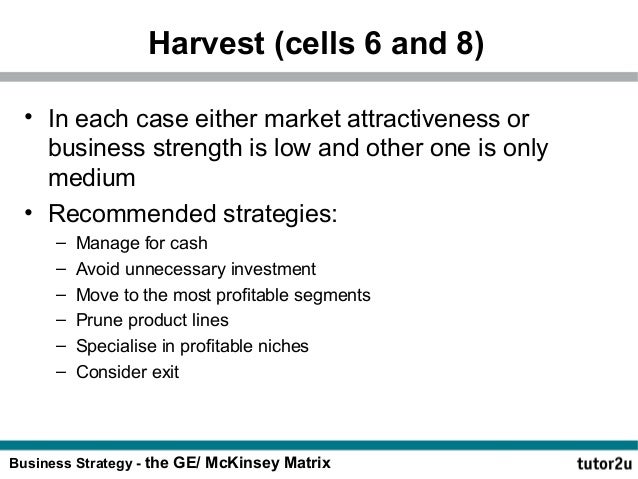 Harvest (cells 6 and 8)

• In each case either market attractiveness or business strength is low and other one is only medium

• Recommended strategies:
– Manage for cash
– Avoid unnecessary investment
– Move to the most profitable segments
– Prune product lines
– Specialise in profitable niches
– Consider exit

Business Strategy - the GE/ McKinsey Matrix

tutor2u